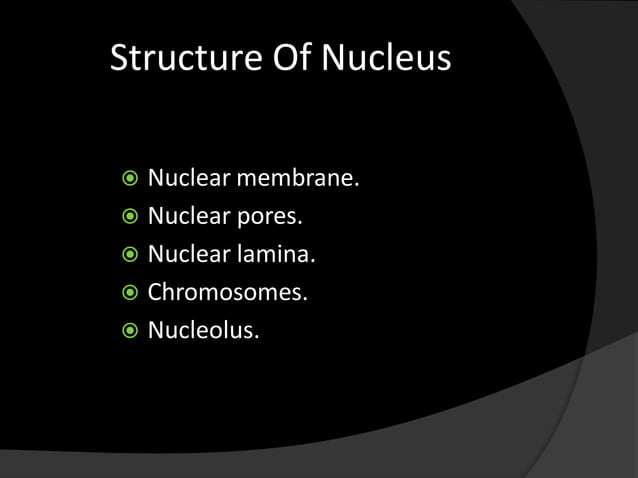 Structure Of Nucleus

- Nuclear membrane.
- Nuclear pores.
- Nuclear lamina.
- Chromosomes.
- Nucleolus.